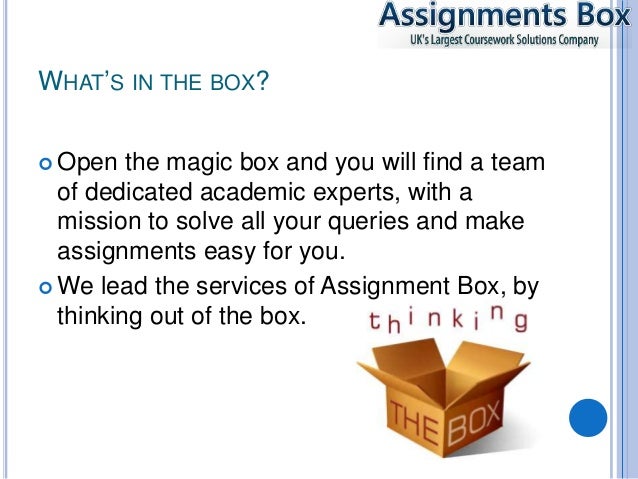 Assignments Box
UK's Largest Coursework Solutions Company

WHAT'S IN THE BOX?

Open the magic box and you will find a team of dedicated academic experts, with a mission to solve all your queries and make assignments easy for you.

We lead the services of Assignment Box, by thinking out of the box.

thinking

THE BOX